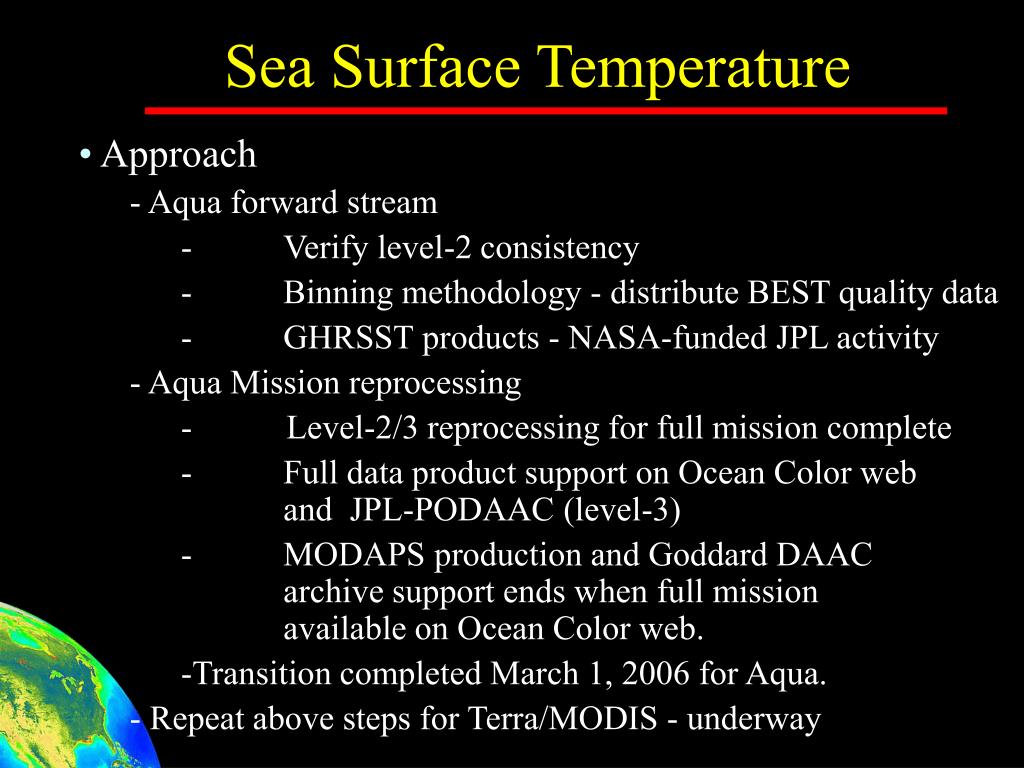 Sea Surface Temperature

• Approach

- Aqua forward stream

- Verify level-2 consistency

- Binning methodology - distribute BEST quality data

- GHRSST products - NASA-funded JPL activity

- Aqua Mission reprocessing

- Level-2/3 reprocessing for full mission complete

- Full data product support on Ocean Color web and JPL-PODAAC (level-3)

- MODAPS production and Goddard DAAC archive support ends when full mission available on Ocean Color web.

-Transition completed March 1, 2006 for Aqua.

- Repeat above steps for Terra/MODIS - underway